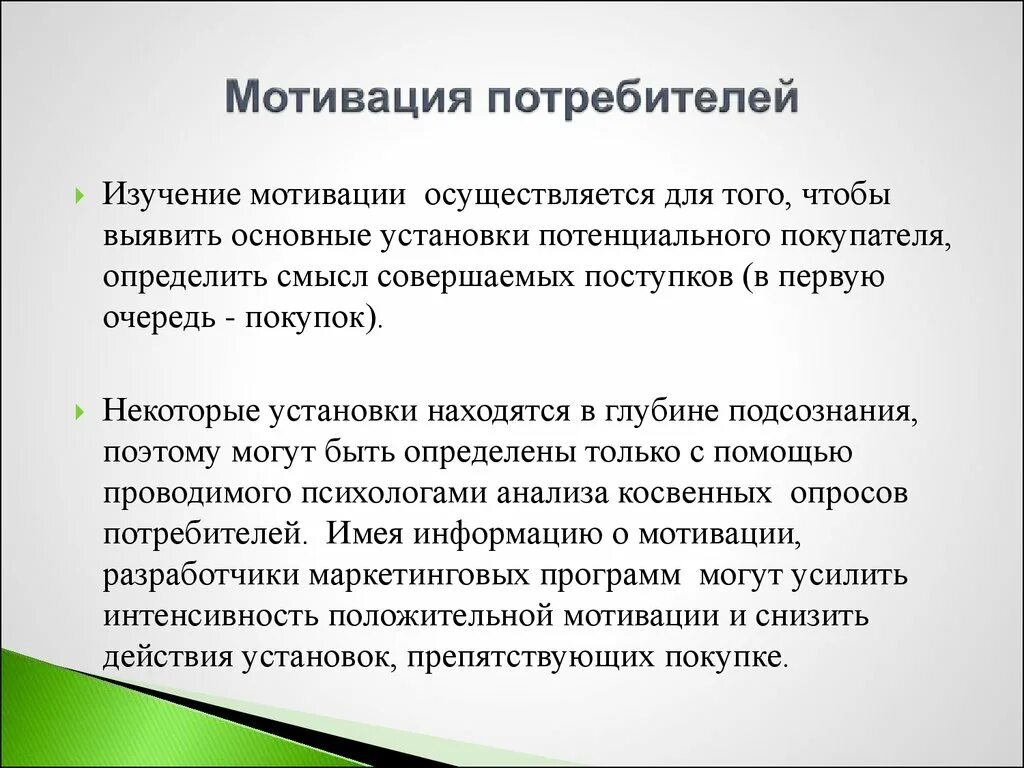 Мотивация потребителей

Изучение мотивации осуществляется для того, чтобы выявить основные установки потенциального покупателя, определить смысл совершаемых поступков (в первую очередь - покупок).

Некоторые установки находятся в глубине подсознания, поэтому могут быть определены только с помощью проводимого психологами анализа косвенных опросов потребителей. Имея информацию о мотивации, разработчики маркетинговых программ могут усилить интенсивность положительной мотивации и снизить действия установок, препятствующих покупке.